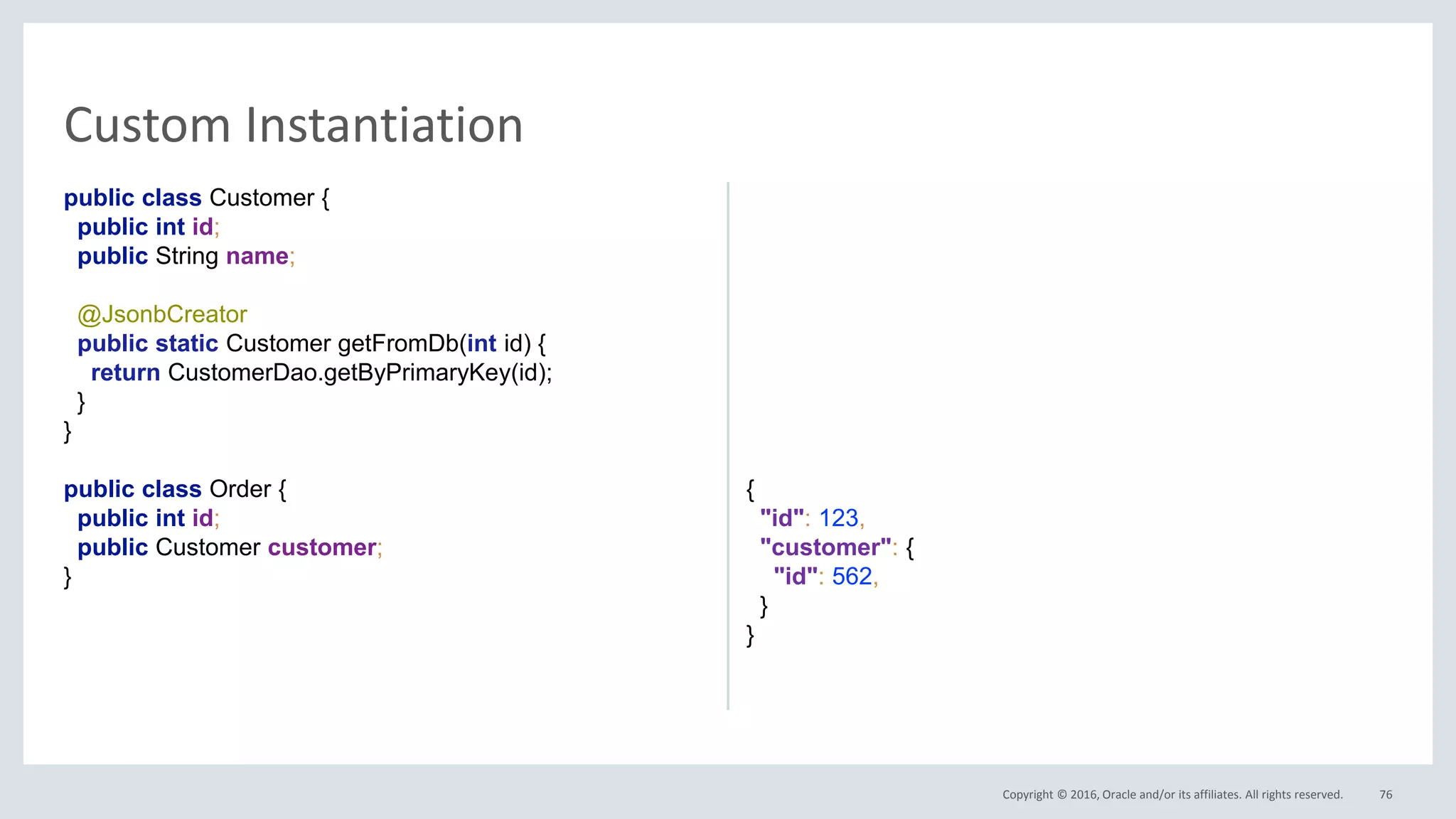 Custom Instantiation

public class Customer {
  public int id;
  public String name;

  @JsonbCreator
  public static Customer getFromDb(int id) {
    return CustomerDao.getByPrimaryKey(id);
  }
}

public class Order {
  public int id;
  public Customer customer;
}

{
  "id": 123,
  "customer": {
    "id": 562,
  }
}

Copyright © 2016, Oracle and/or its affiliates. All rights reserved. 76